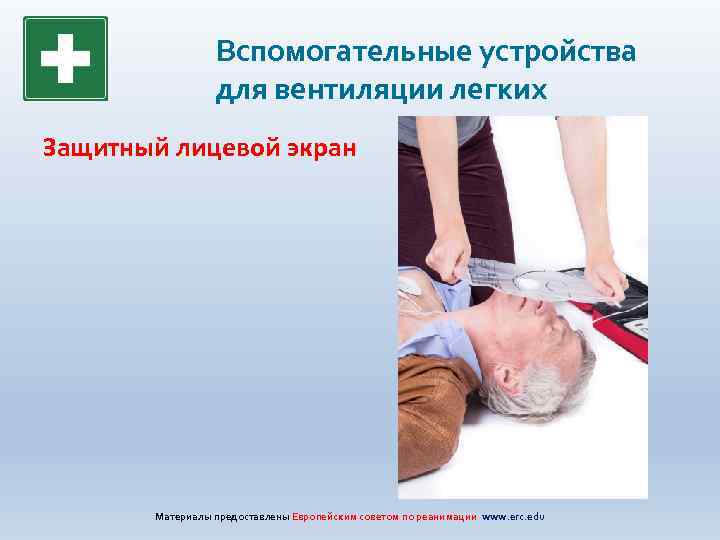 Вспомогательные устройства для вентиляции легких

Защитный лицевой экран

Материалы предоставлены Европейским советом по реанимации www.erc.edu